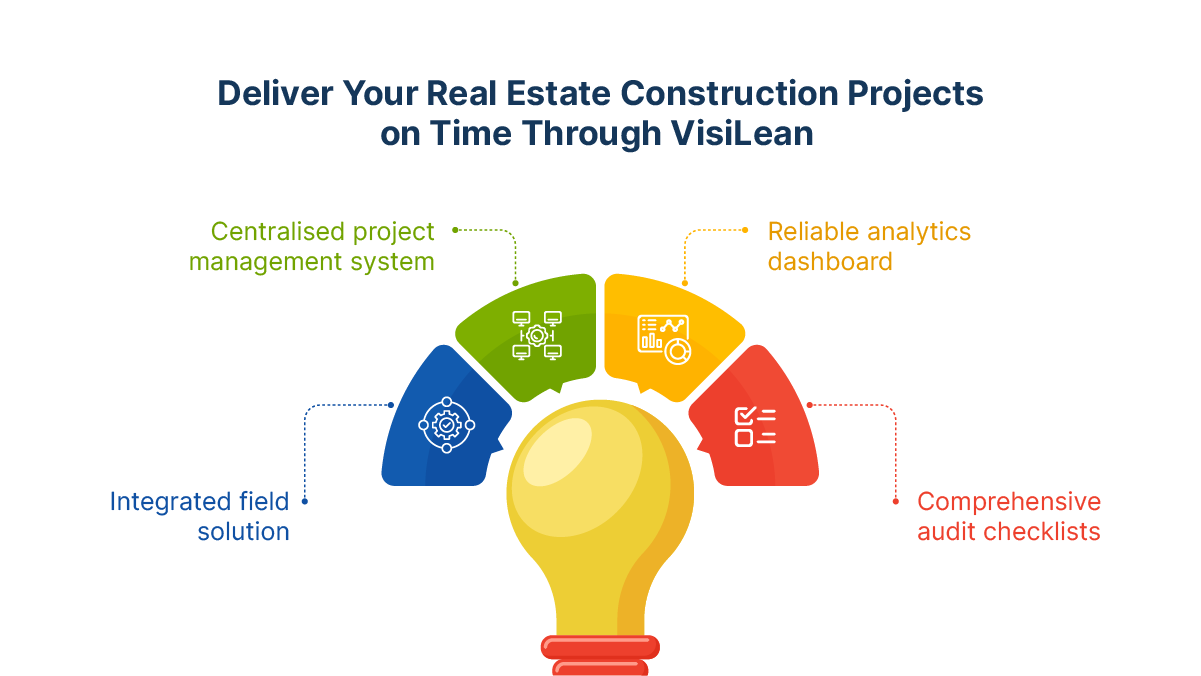 Deliver Your Real Estate Construction Projects on Time Through VisiLean

Centralised project management system

Reliable analytics dashboard

Integrated field solution

Comprehensive audit checklists